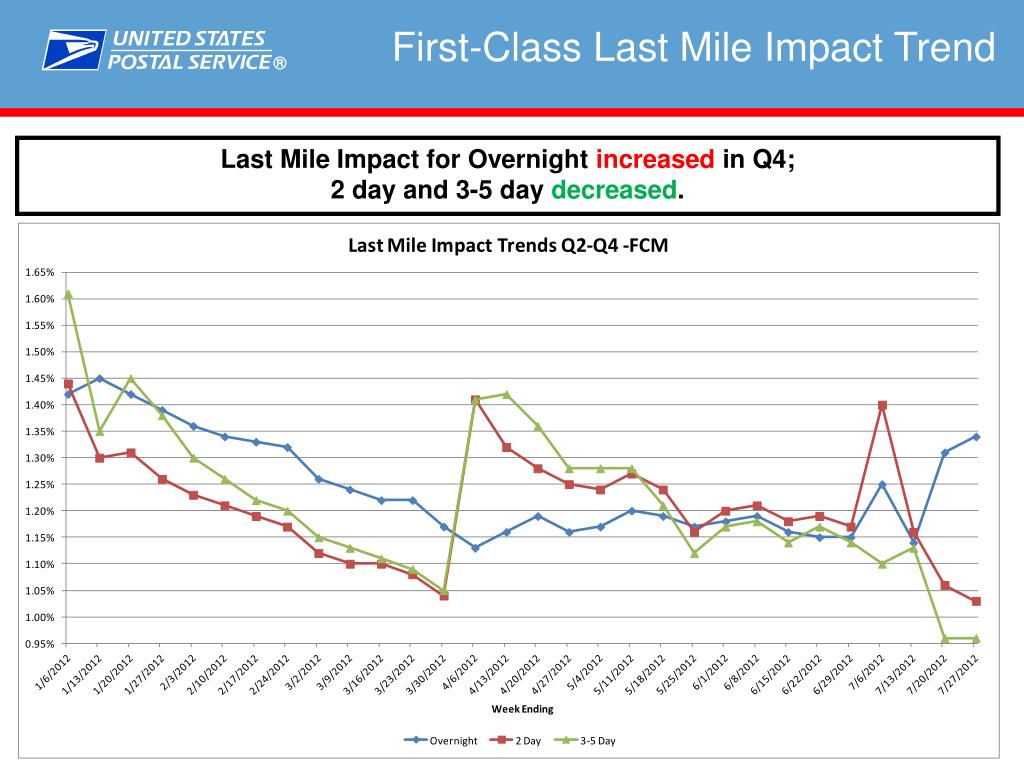 UNITED STATES
POSTAL SERVICE®

First-Class Last Mile Impact Trend

Last Mile Impact for Overnight increased in Q4;
2 day and 3-5 day decreased.

Last Mile Impact Trends Q2-Q4 -FCM

1.65%
1.60%
1.55%
1.50%
1.45%
1.40%
1.35%
1.30%
1.25%
1.20%
1.15%
1.10%
1.05%
1.00%
0.95%

1/6/2012 1/13/2012 1/20/2012 1/27/2012 2/3/2012 2/10/2012 2/17/2012 2/24/2012 3/2/2012 3/9/2012 3/16/2012 3/23/2012 3/30/2012 4/6/2012 4/13/2012 4/20/2012 4/27/2012 5/4/2012 5/11/2012 5/18/2012 5/25/2012 6/1/2012 6/8/2012 6/15/2012 6/22/2012 6/29/2012 7/6/2012 7/13/2012 7/20/2012 7/27/2012

Week Ending

Overnight 2 Day 3-5 Day